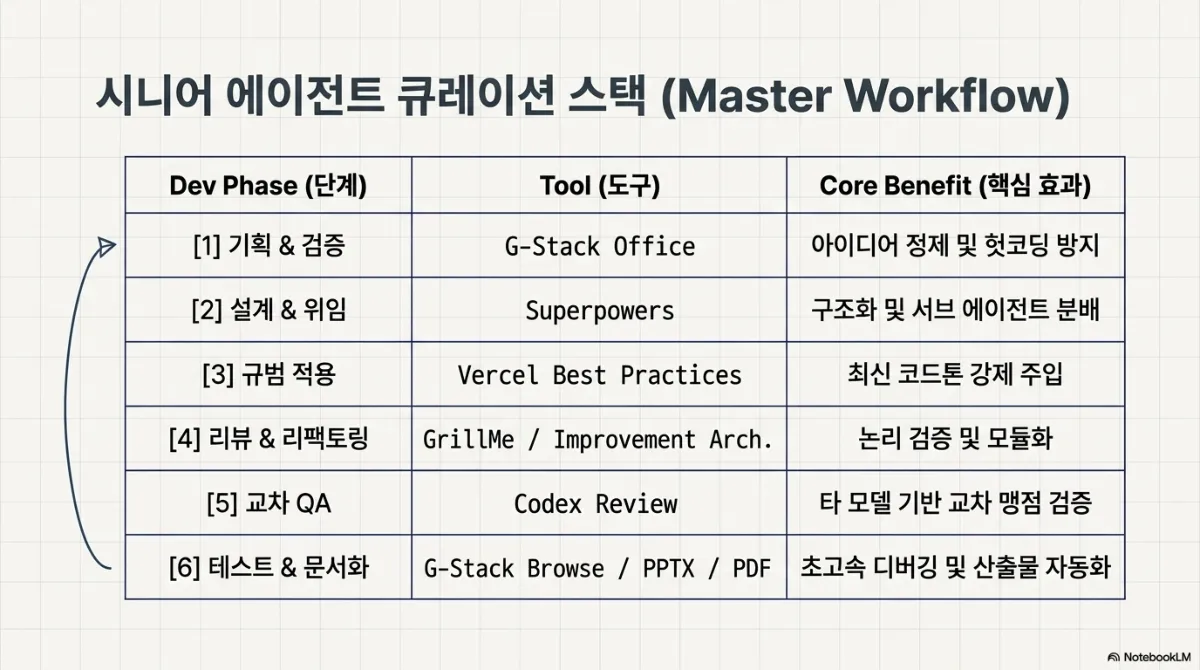 시니어 에이전트 큐레이션 스택 (Master Workflow)

| Dev Phase (단계) | Tool (도구) | Core Benefit (핵심 효과) |
|---|---|---|
| [1] 기획 & 검증 | G-Stack Office | 아이디어 정제 및 헛코딩 방지 |
| [2] 설계 & 위임 | Superpowers | 구조화 및 서브 에이전트 분배 |
| [3] 규범 적용 | Vercel Best Practices | 최신 코드톤 강제 주입 |
| [4] 리뷰 & 리팩토링 | GrillMe / Improvement Arch. | 논리 검증 및 모듈화 |
| [5] 교차 QA | Codex Review | 타 모델 기반 교차 맹점 검증 |
| [6] 테스트 & 문서화 | G-Stack Browse / PPTX / PDF | 초고속 디버깅 및 산출물 자동화 |

NotebookLM